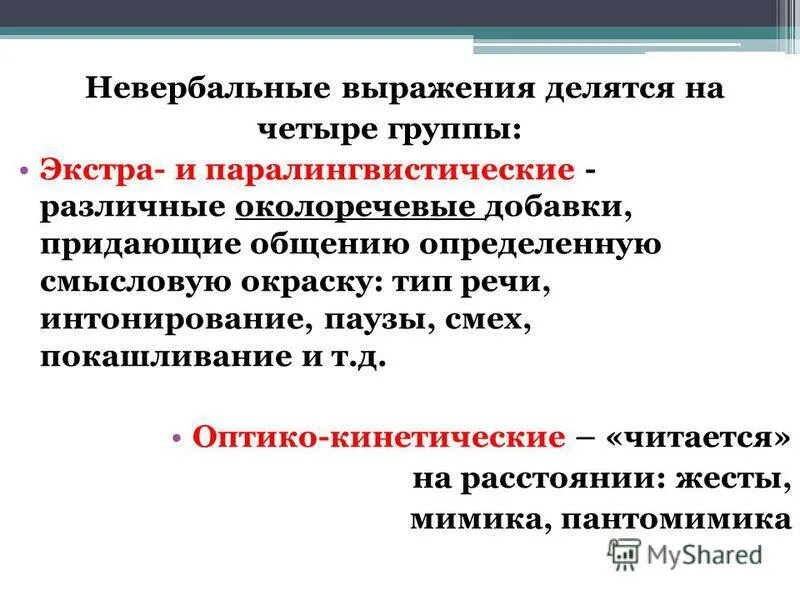 Невербальные выражения делятся на четыре группы:

• Экстра- и паралингвистические - различные околоречевые добавки, придающие общению определенную смысловую окраску: тип речи, интонирование, паузы, смех, покашливание и т.д.

• Оптико-кинетические – «читается» на расстоянии: жесты, мимика, пантомимика

MyShared